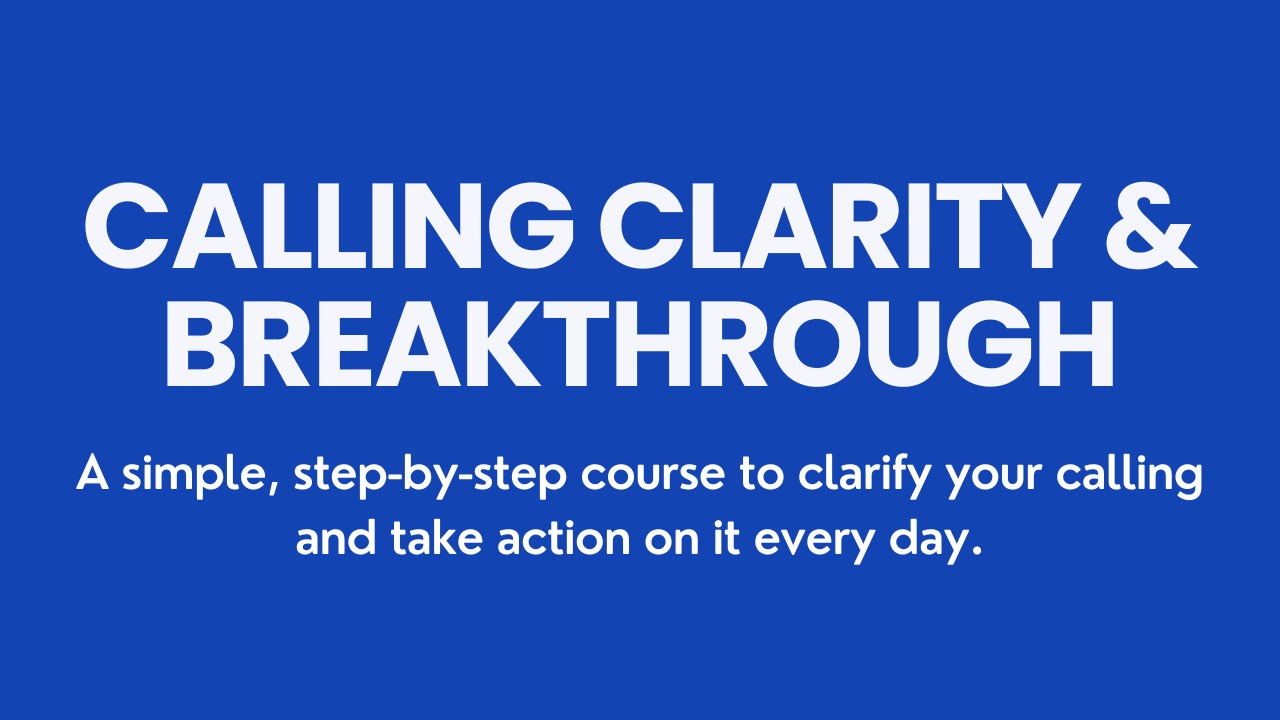 CALLING CLARITY & BREAKTHROUGH

A simple, step-by-step course to clarify your calling and take action on it every day.